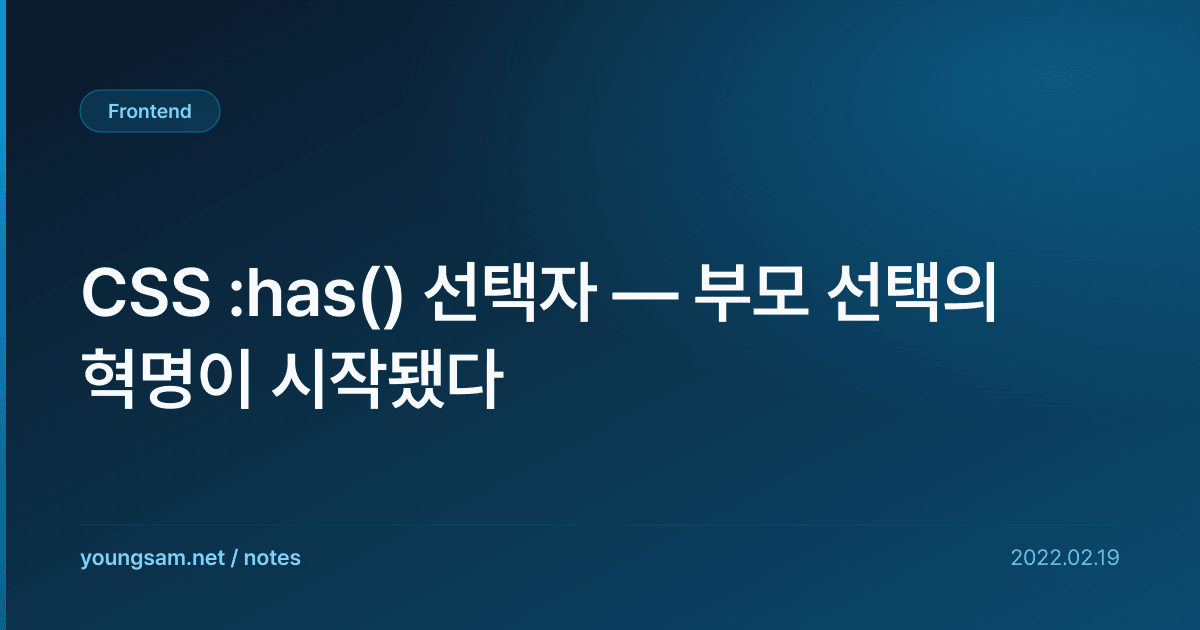 Frontend

CSS :has() 선택자 — 부모 선택의 혁명이 시작됐다

youngsam.net / notes

2022.02.19